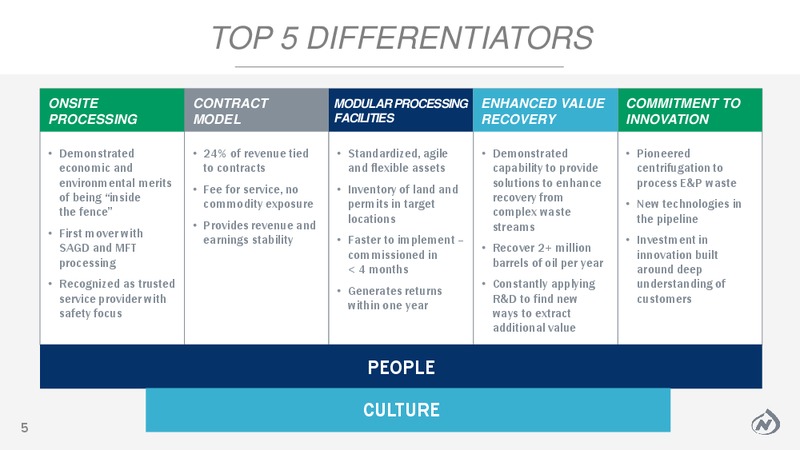 TOP 5 DIFFERENTIATORS

ONSITE PROCESSING

• Demonstrated economic and environmental merits of being "inside the fence"
• First mover with SAGD and MFT processing
• Recognized as trusted service provider with safety focus

CONTRACT MODEL

• 24% of revenue tied to contracts
• Fee for service, no commodity exposure
• Provides revenue and earnings stability

MODULAR PROCESSING FACILITIES

• Standardized, agile and flexible assets
• Inventory of land and permits in target locations
• Faster to implement – commissioned in < 4 months
• Generates returns within one year

ENHANCED VALUE RECOVERY

• Demonstrated capability to provide solutions to enhance recovery from complex waste streams
• Recover 2+ million barrels of oil per year
• Constantly applying R&D to find new ways to extract additional value

COMMITMENT TO INNOVATION

• Pioneered centrifugation to process E&P waste
• New technologies in the pipeline
• Investment in innovation built around deep understanding of customers

PEOPLE

CULTURE

5